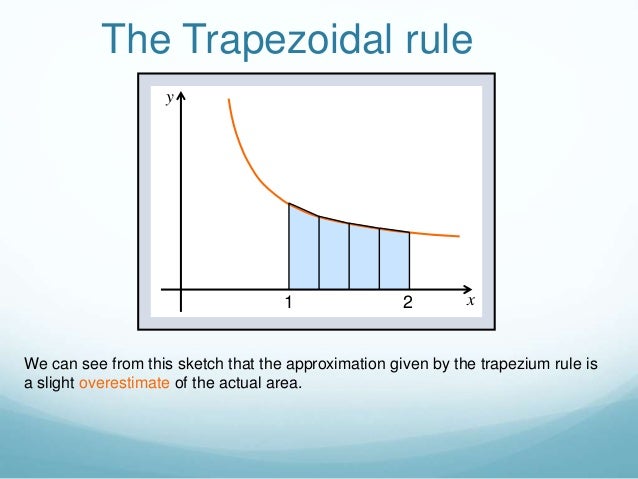 The Trapezoidal rule

$y$

1

2

$x$

We can see from this sketch that the approximation given by the trapezium rule is a slight overestimate of the actual area.